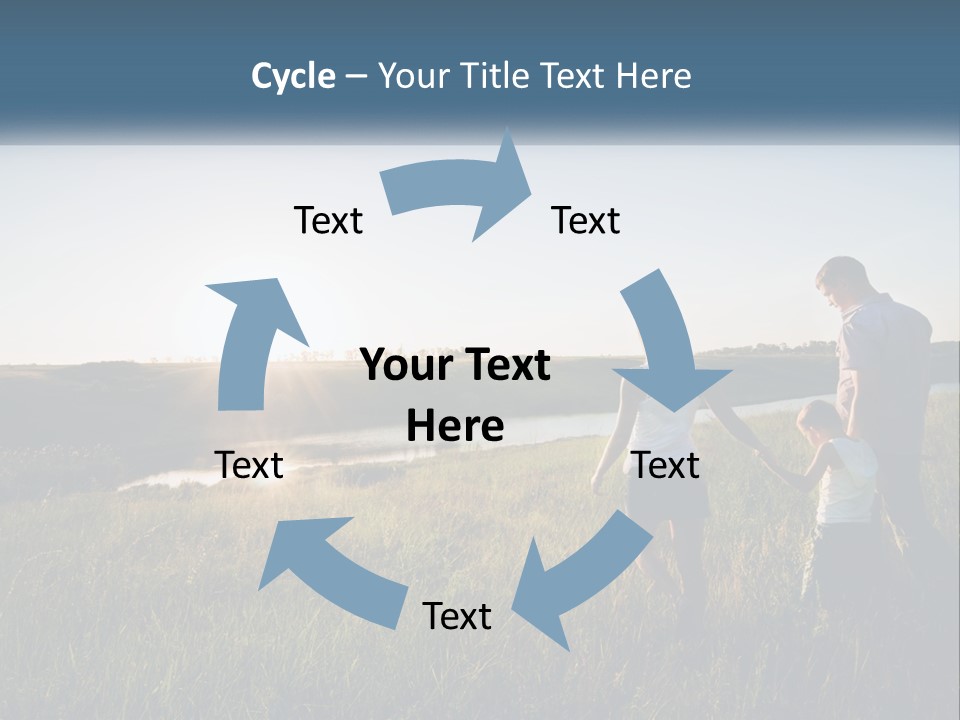 Cycle – Your Title Text Here

Text

Text

Your Text Here

Text

Text

Text